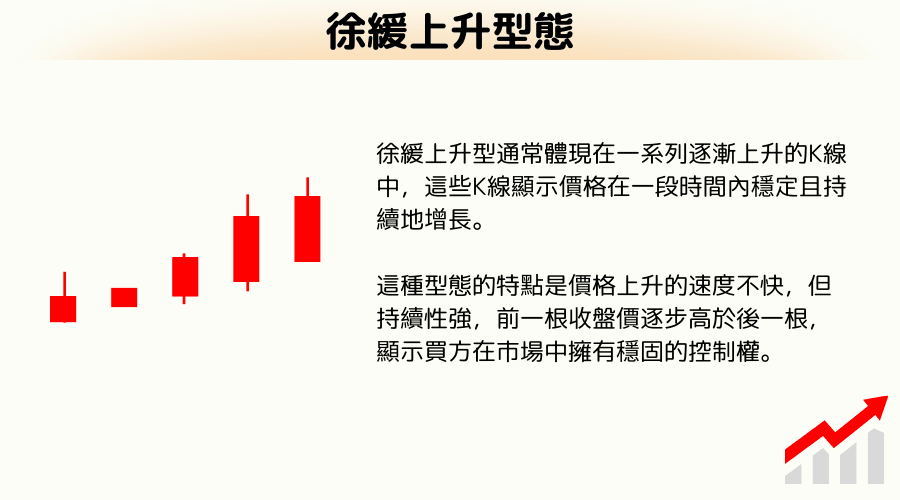 徐緩上升型態

徐緩上升型通常體現在一系列逐漸上升的K線中，這些K線顯示價格在一段時間內穩定且持續地增長。

這種型態的特點是價格上升的速度不快，但持續性強，前一根收盤價逐步高於後一根，顯示買方在市場中擁有穩固的控制權。